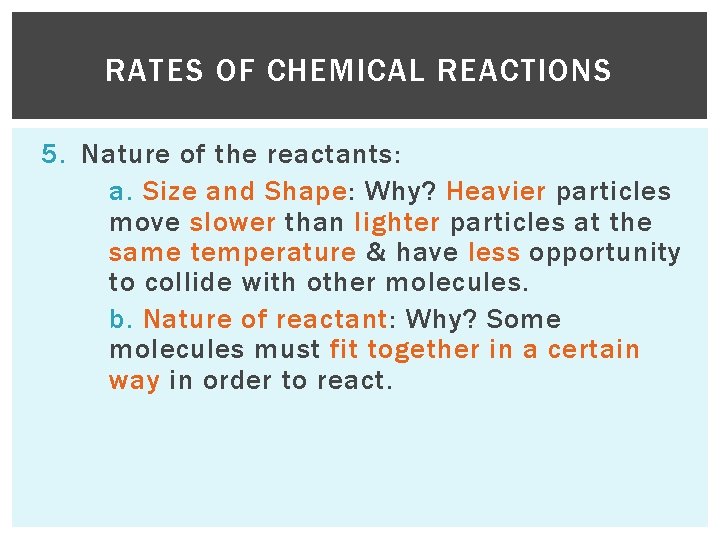 RATES OF CHEMICAL REACTIONS

5. Nature of the reactants:

a. Size and Shape: Why? Heavier particles move slower than lighter particles at the same temperature & have less opportunity to collide with other molecules.

b. Nature of reactant: Why? Some molecules must fit together in a certain way in order to react.